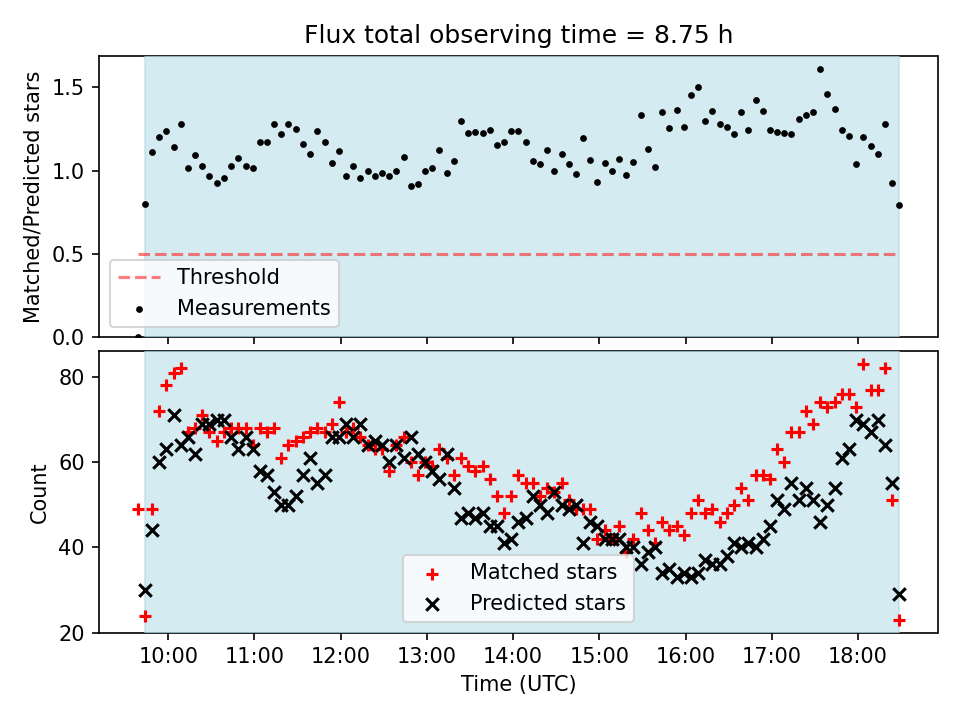 Flux total observing time = 8.75 h

Matched/Predicted stars

1.5
1.0
0.5
0.0

Threshold
Measurements

Count

80
60
40
20

Matched stars
Predicted stars

10:00 11:00 12:00 13:00 14:00 15:00 16:00 17:00 18:00

Time (UTC)